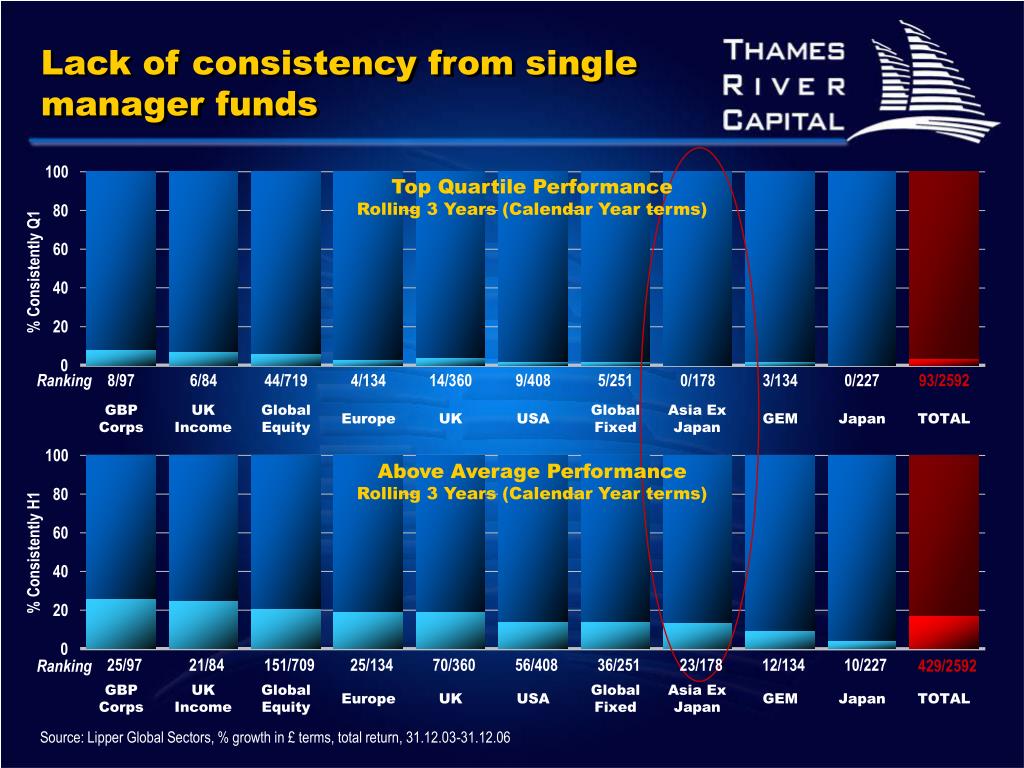 Lack of consistency from single manager funds

THAMES RIVER CAPITAL

Top Quartile Performance
Rolling 3 Years (Calendar Year terms)

% Consistently Q1

100
80
60
40
20
0

| Ranking | 8/97 | 6/84 | 44/719 | 4/134 | 14/360 | 9/408 | 5/251 | 0/178 | 3/134 | 0/227 | 93/2592 |
|---|---|---|---|---|---|---|---|---|---|---|---|
| | GBP Corps | UK Income | Global Equity | Europe | UK | USA | Global Fixed | Asia Ex Japan | GEM | Japan | TOTAL |

Above Average Performance
Rolling 3 Years (Calendar Year terms)

% Consistently H1

100
80
60
40
20
0

| Ranking | 25/97 | 21/84 | 151/709 | 25/134 | 70/360 | 56/408 | 36/251 | 23/178 | 12/134 | 10/227 | 429/2592 |
|---|---|---|---|---|---|---|---|---|---|---|---|
| | GBP Corps | UK Income | Global Equity | Europe | UK | USA | Global Fixed | Asia Ex Japan | GEM | Japan | TOTAL |

Source: Lipper Global Sectors, % growth in £ terms, total return, 31.12.03-31.12.06